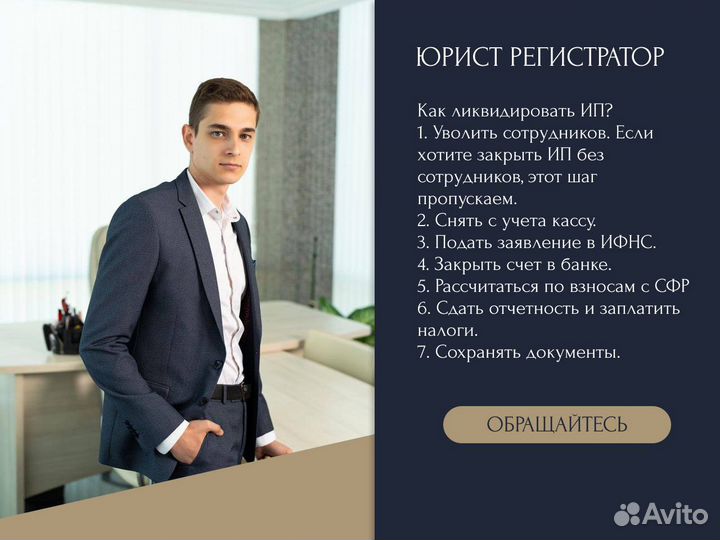 ЮРИСТ РЕГИСТРАТОР

Как ликвидировать ИП?
1. Уволить сотрудников. Если хотите закрыть ИП без сотрудников, этот шаг пропускаем.
2. Снять с учета кассу.
3. Подать заявление в ИФНС.
4. Закрыть счет в банке.
5. Рассчитаться по взносам с СФР
6. Сдать отчетность и заплатить налоги.
7. Сохранять документы.

ОБРАЩАЙТЕСЬ

Avito